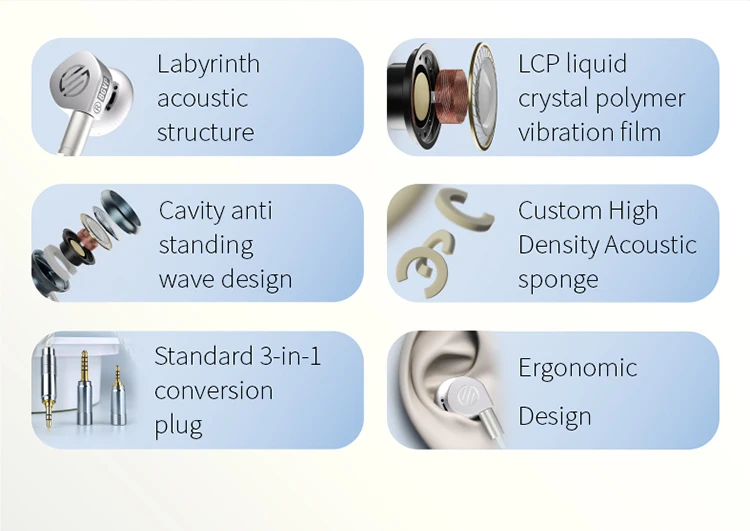 Labyrinth acoustic structure

LCP liquid crystal polymer vibration film

Cavity anti standing wave design

Custom High Density Acoustic sponge

Standard 3-in-1 conversion plug

Ergonomic

Design